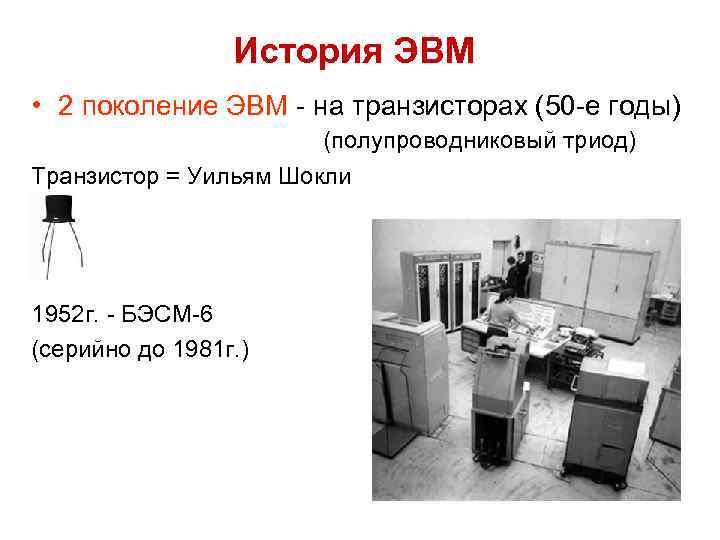 История ЭВМ

• 2 поколение ЭВМ - на транзисторах (50-е годы)
(полупроводниковый триод)

Транзистор = Уильям Шокли

1952г. - БЭСМ-6
(серийно до 1981г.)